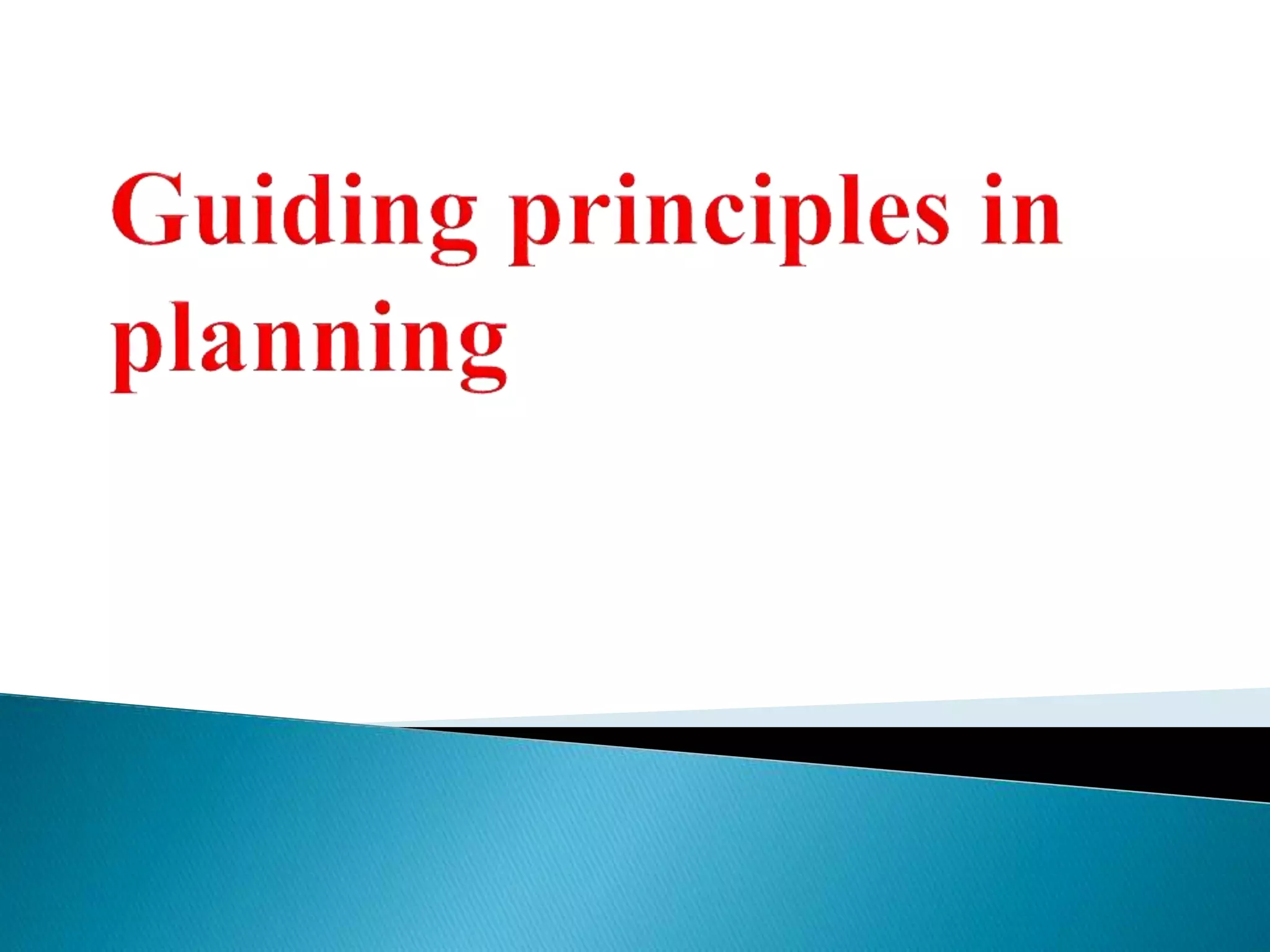 Guiding principles in planning